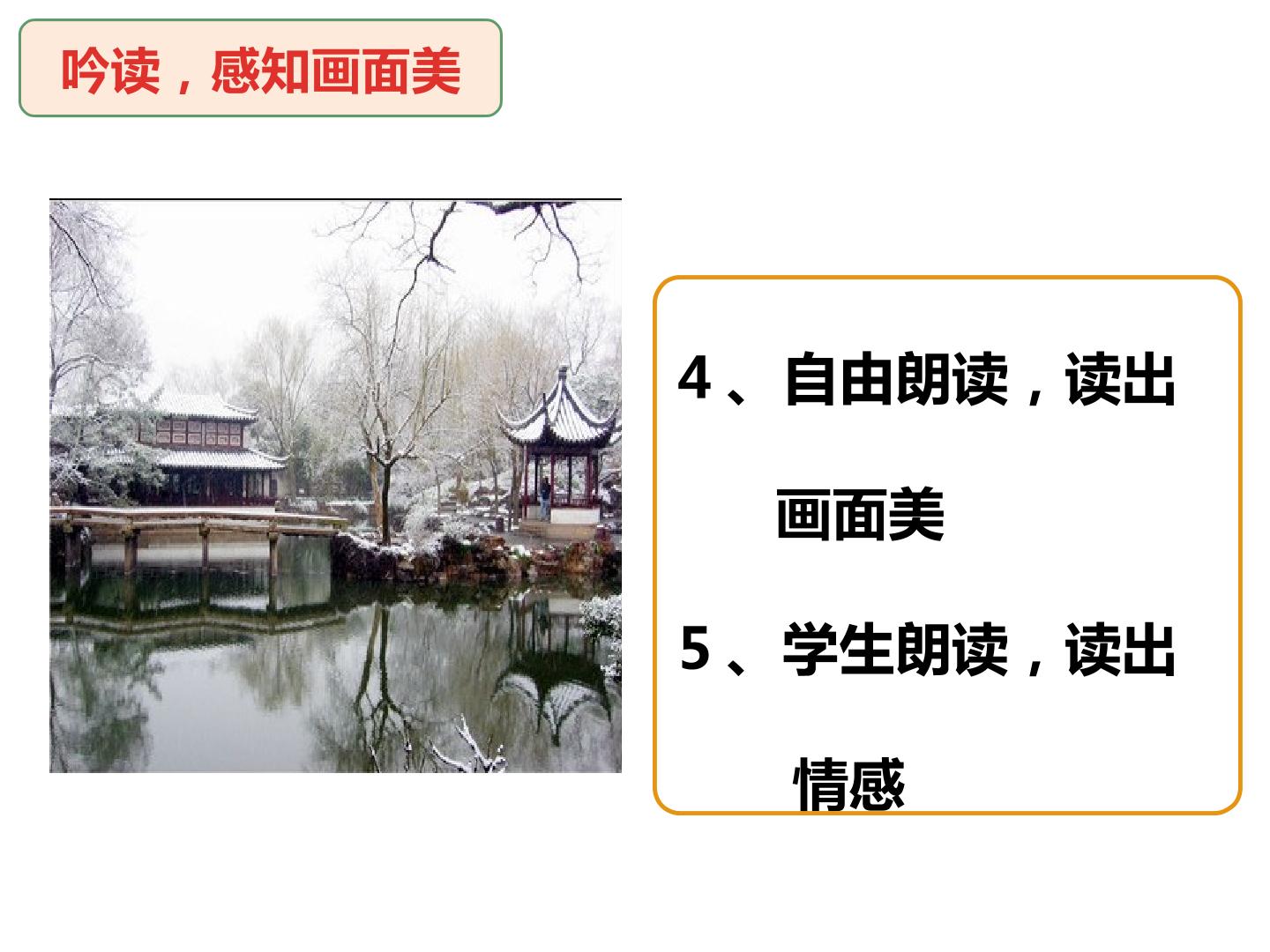 吟读，感知画面美

4、自由朗读，读出画面美

5、学生朗读，读出情感